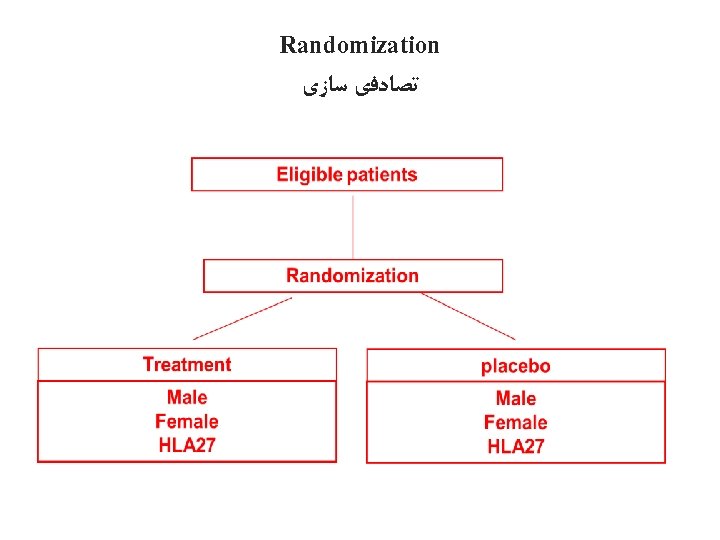 Randomization

تصادفی سازی

Eligible patients

Randomization

Treatment

Male
Female
HLA27

placebo

Male
Female
HLA27